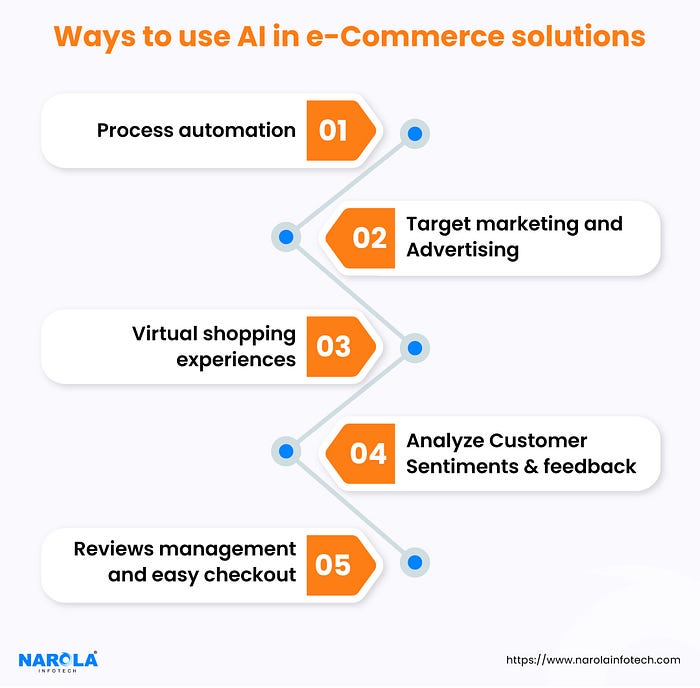 Ways to use AI in e-Commerce solutions

Process automation 01

02 Target marketing and Advertising

Virtual shopping experiences 03

04 Analyze Customer Sentiments & feedback

Reviews management and easy checkout 05

NAROLA INFOTECH

https://www.narolainfotech.com